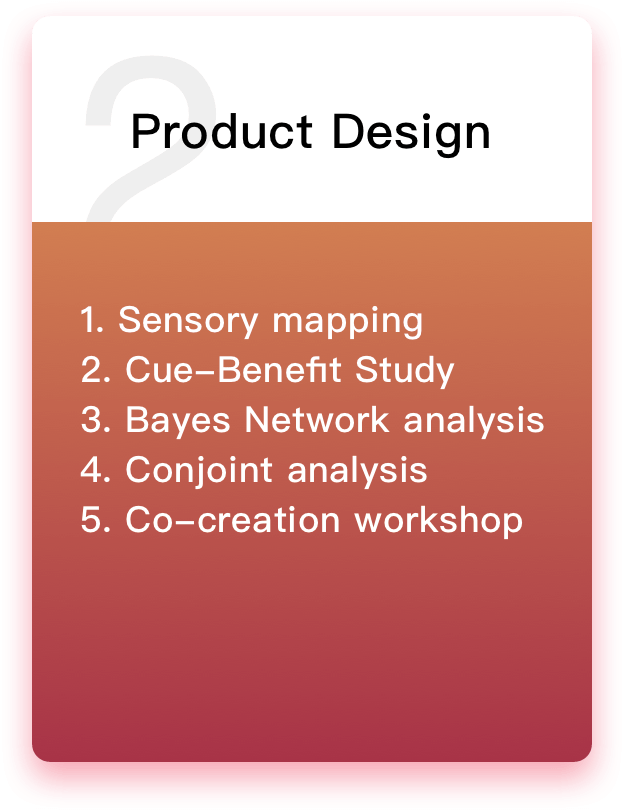 2

Product Design

1. Sensory mapping
2. Cue-Benefit Study
3. Bayes Network analysis
4. Conjoint analysis
5. Co-creation workshop